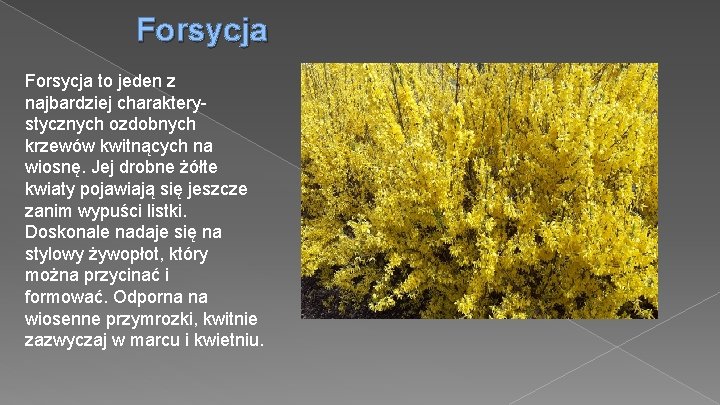 Forsycja

Forsycja to jeden z najbardziej charakterystycznych ozdobnych krzewów kwitnących na wiosnę. Jej drobne żółte kwiaty pojawiają się jeszcze zanim wypuści listki. Doskonale nadaje się na stylowy żywopłot, który można przycinać i formować. Odporna na wiosenne przymrozki, kwitnie zazwyczaj w marcu i kwietniu.